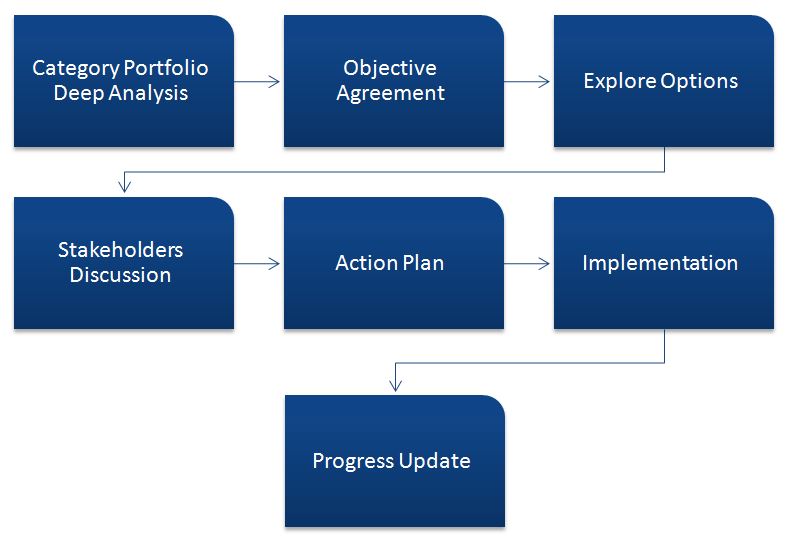 Category Portfolio Deep Analysis

Objective Agreement

Explore Options

Stakeholders Discussion

Action Plan

Implementation

Progress Update